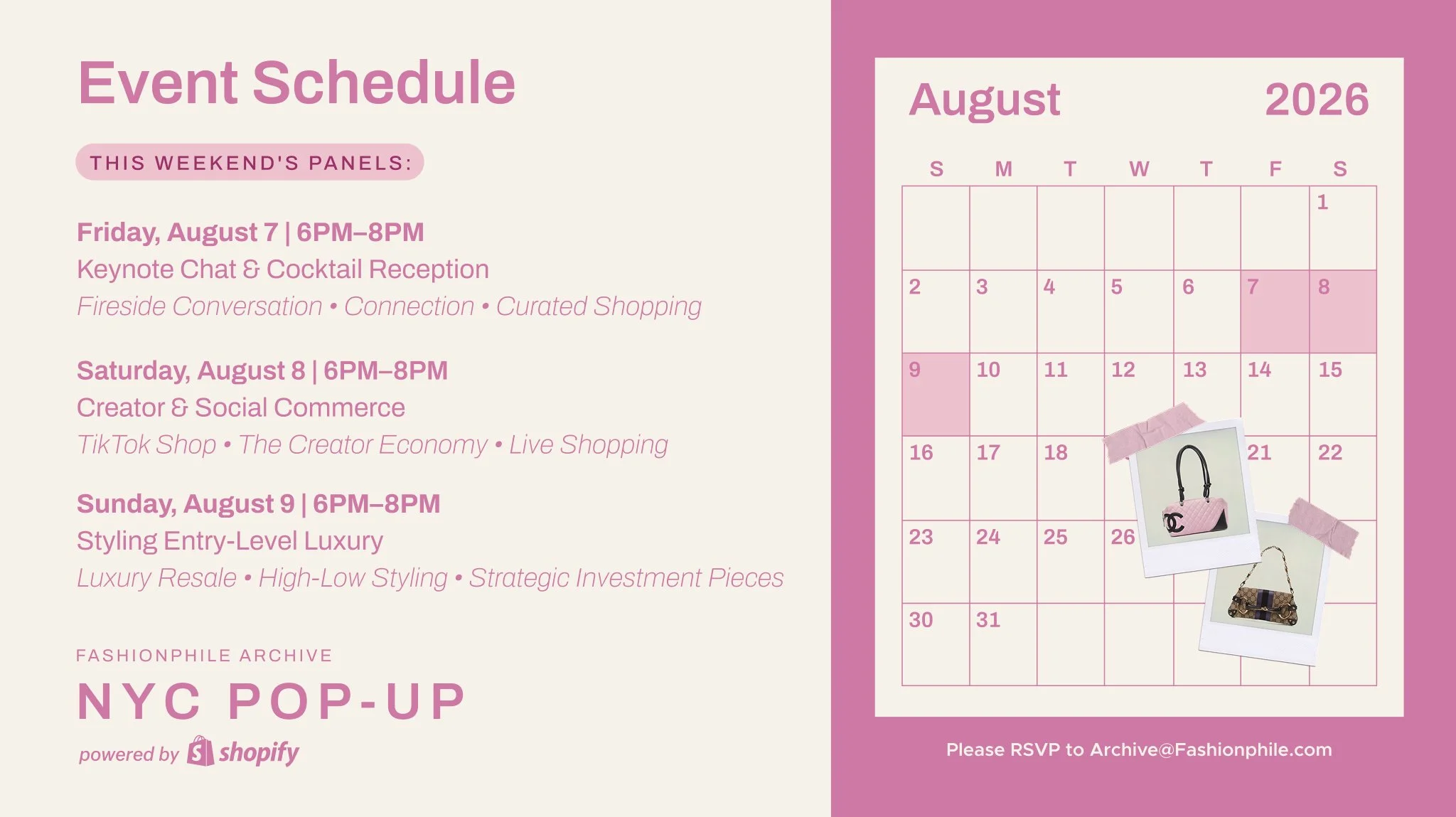 Event Schedule

THIS WEEKEND'S PANELS:

Friday, August 7 | 6PM–8PM
Keynote Chat & Cocktail Reception
Fireside Conversation • Connection • Curated Shopping

Saturday, August 8 | 6PM–8PM
Creator & Social Commerce
TikTok Shop • The Creator Economy • Live Shopping

Sunday, August 9 | 6PM–8PM
Styling Entry-Level Luxury
Luxury Resale • High-Low Styling • Strategic Investment Pieces

FASHIONPHILE ARCHIVE
NYC POP-UP
powered by shopify

August 2026

| S | M | T | W | T | F | S |
|---|---|---|---|---|---|---|
| | | | | | | 1 |
| 2 | 3 | 4 | 5 | 6 | 7 | 8 |
| 9 | 10 | 11 | 12 | 13 | 14 | 15 |
| 16 | 17 | 18 | | | 21 | 22 |
| 23 | 24 | 25 | 26 | | | |
| 30 | 31 | | | | | |

Please RSVP to Archive@Fashionphile.com